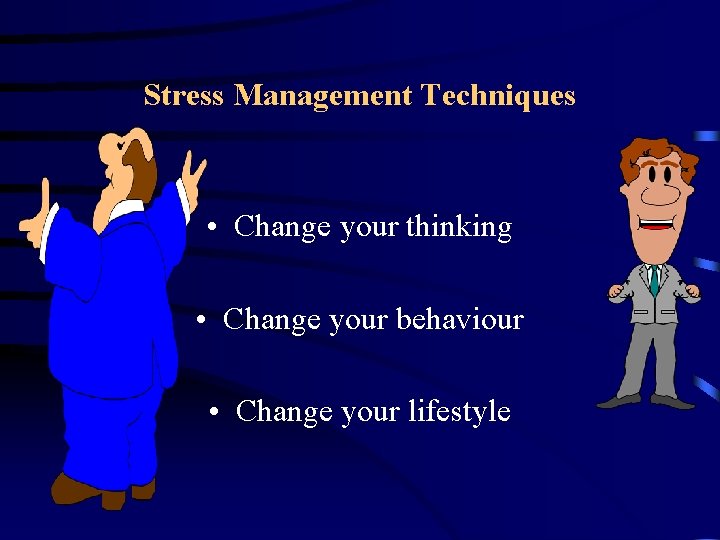 Stress Management Techniques

• Change your thinking

• Change your behaviour

• Change your lifestyle